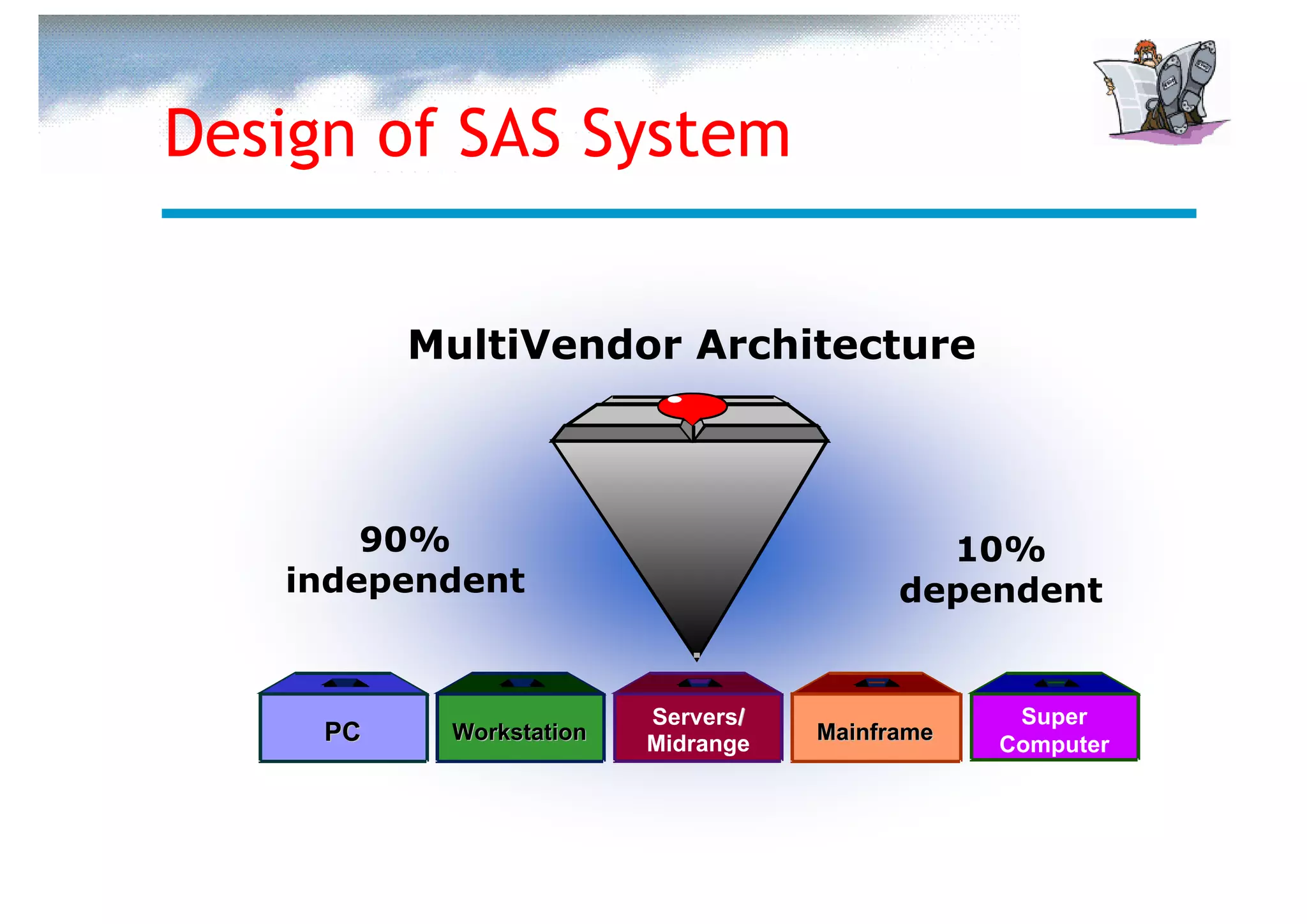 Design of SAS System

MultiVendor Architecture

90% independent

10% dependent

PC

Workstation

Servers/ Midrange

Mainframe

Super Computer